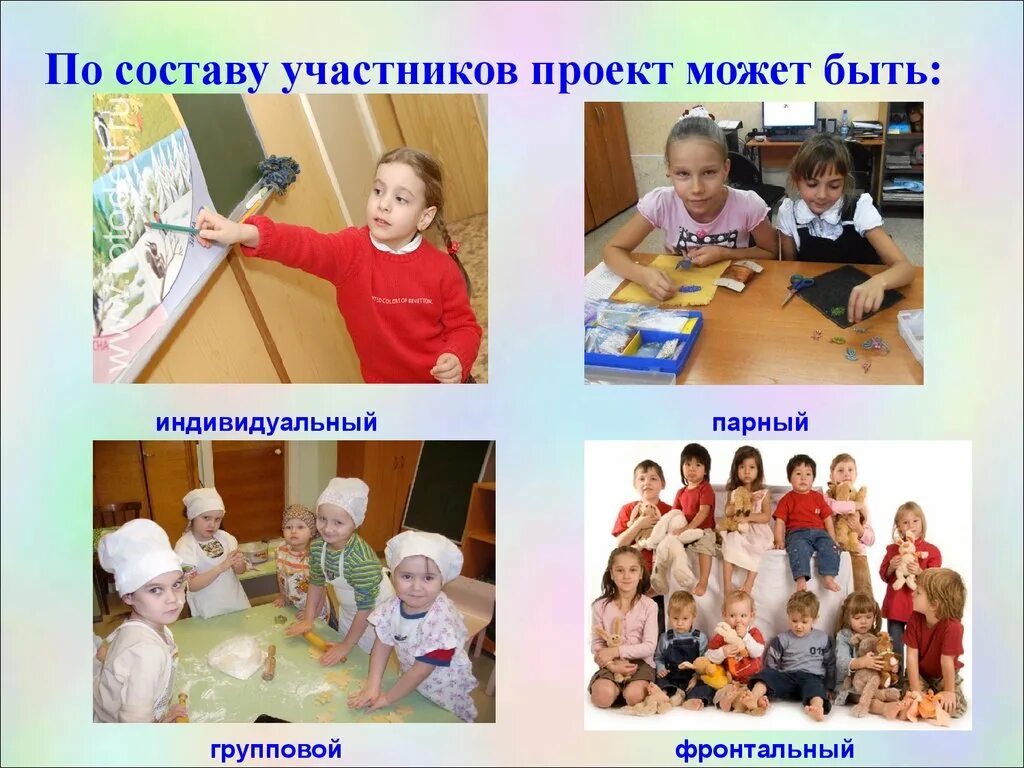 По составу участников проект может быть:

индивидуальный

парный

групповой

фронтальный